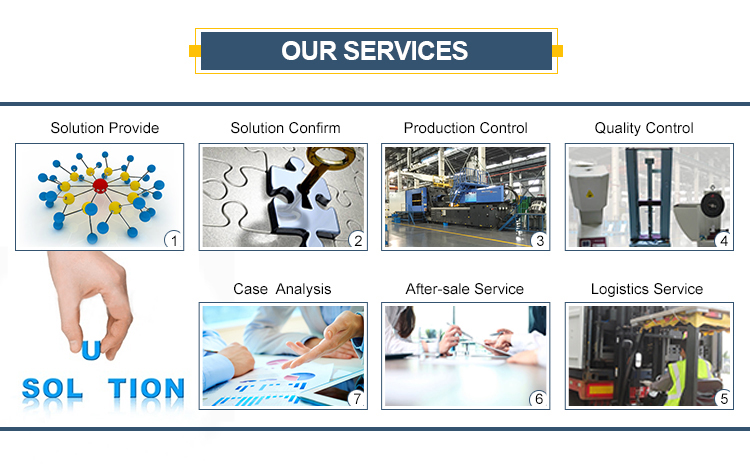 OUR SERVICES

Solution Provide

1

Solution Confirm

2

Production Control

3

Quality Control

4

U

SOL TION

Case Analysis

7

After-sale Service

6

Logistics Service

5